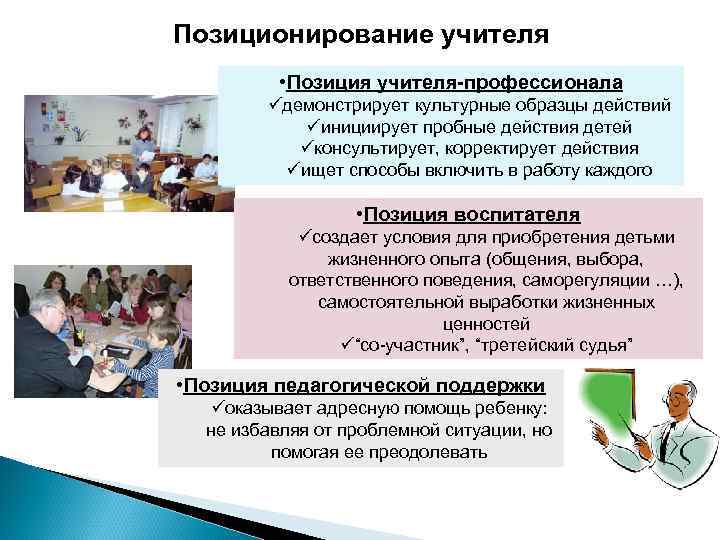 Позиционирование учителя

•Позиция учителя-профессионала
✓демонстрирует культурные образцы действий
✓инициирует пробные действия детей
✓консультирует, корректирует действия
✓ищет способы включить в работу каждого

•Позиция воспитателя
✓создает условия для приобретения детьми жизненного опыта (общения, выбора, ответственного поведения, саморегуляции …), самостоятельной выработки жизненных ценностей
✓“со-участник”, “третейский судья”

•Позиция педагогической поддержки
✓оказывает адресную помощь ребенку: не избавляя от проблемной ситуации, но помогая ее преодолевать